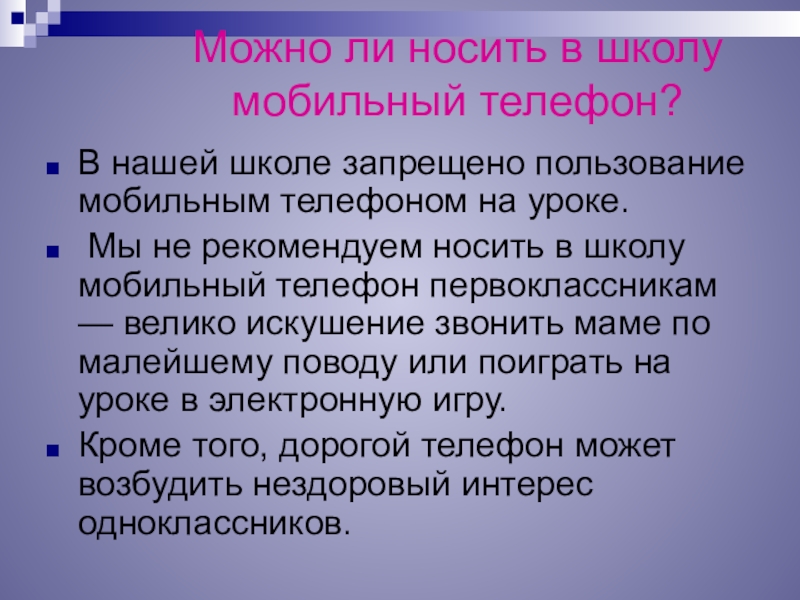 Можно ли носить в школу мобильный телефон?

В нашей школе запрещено пользование мобильным телефоном на уроке.

Мы не рекомендуем носить в школу мобильный телефон первоклассникам — велико искушение звонить маме по малейшему поводу или поиграть на уроке в электронную игру.

Кроме того, дорогой телефон может возбудить нездоровый интерес одноклассников.